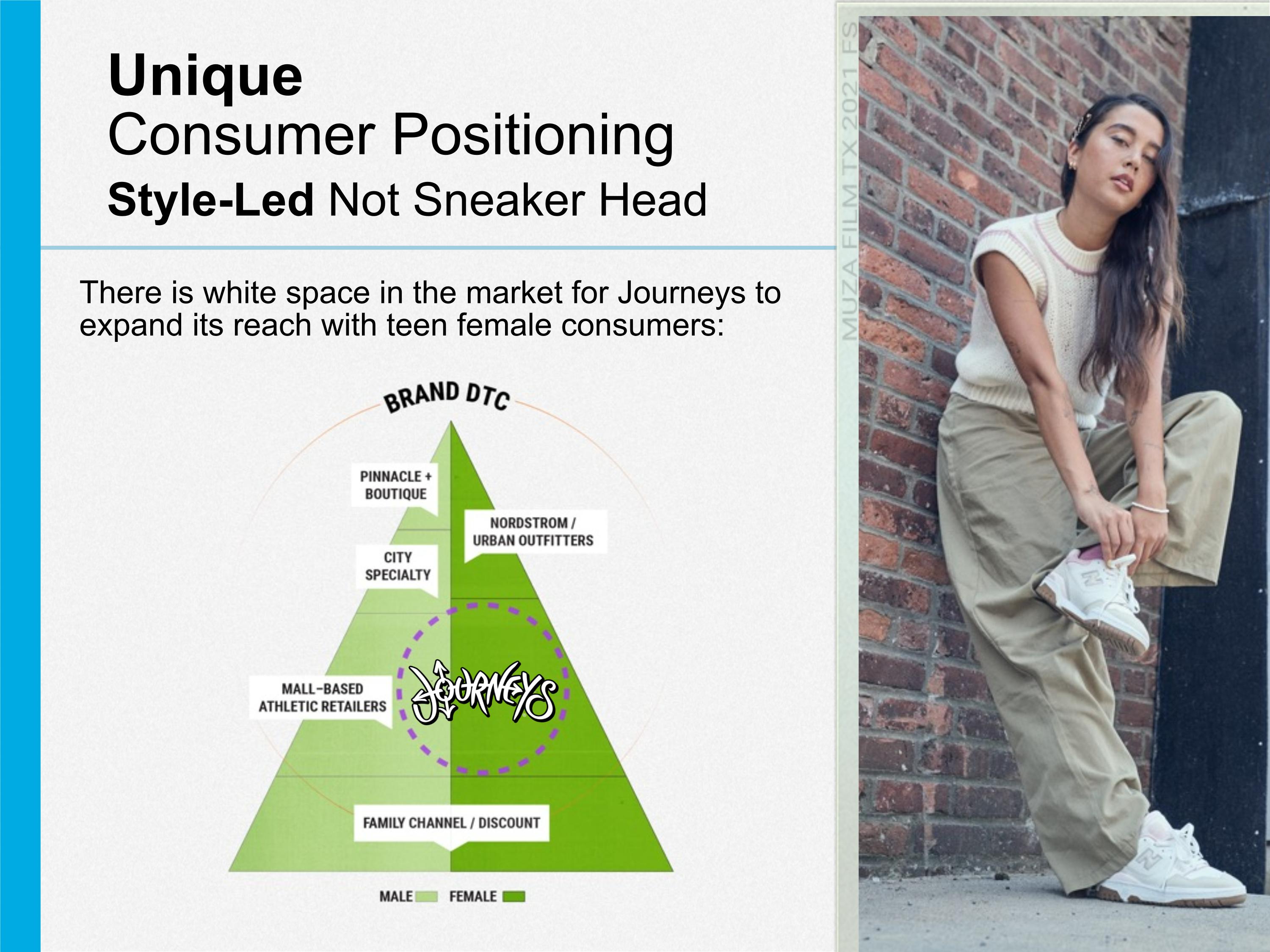 Unique
Consumer Positioning
Style-Led Not Sneaker Head

There is white space in the market for Journeys to expand its reach with teen female consumers:

BRAND DTC

PINNACLE + BOUTIQUE

NORDSTROM / URBAN OUTFITTERS

CITY SPECIALTY

MALL-BASED ATHLETIC RETAILERS

JOURNEYS

FAMILY CHANNEL / DISCOUNT

MALE FEMALE

MUZA FILM TX 2021 FS